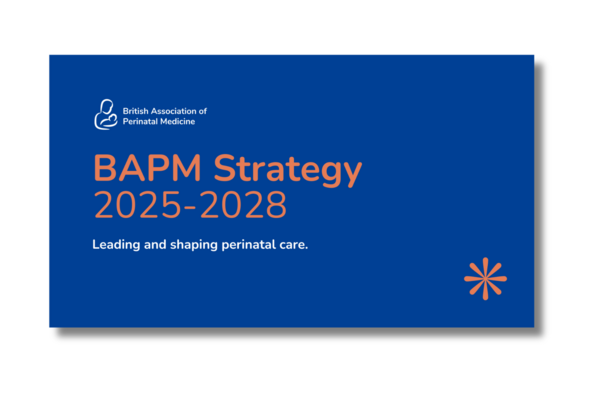 British Association of Perinatal Medicine

BAPM Strategy
2025-2028

Leading and shaping perinatal care.